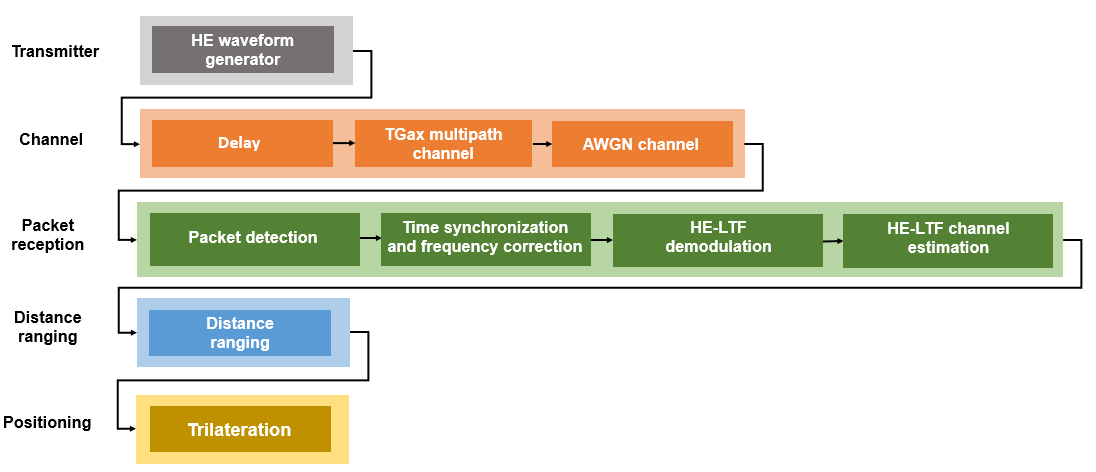 Transmitter

HE waveform generator

Channel

Delay

TGax multipath channel

AWGN channel

Packet reception

Packet detection

Time synchronization and frequency correction

HE-LTF demodulation

HE-LTF channel estimation

Distance ranging

Distance ranging

Positioning

Trilateration